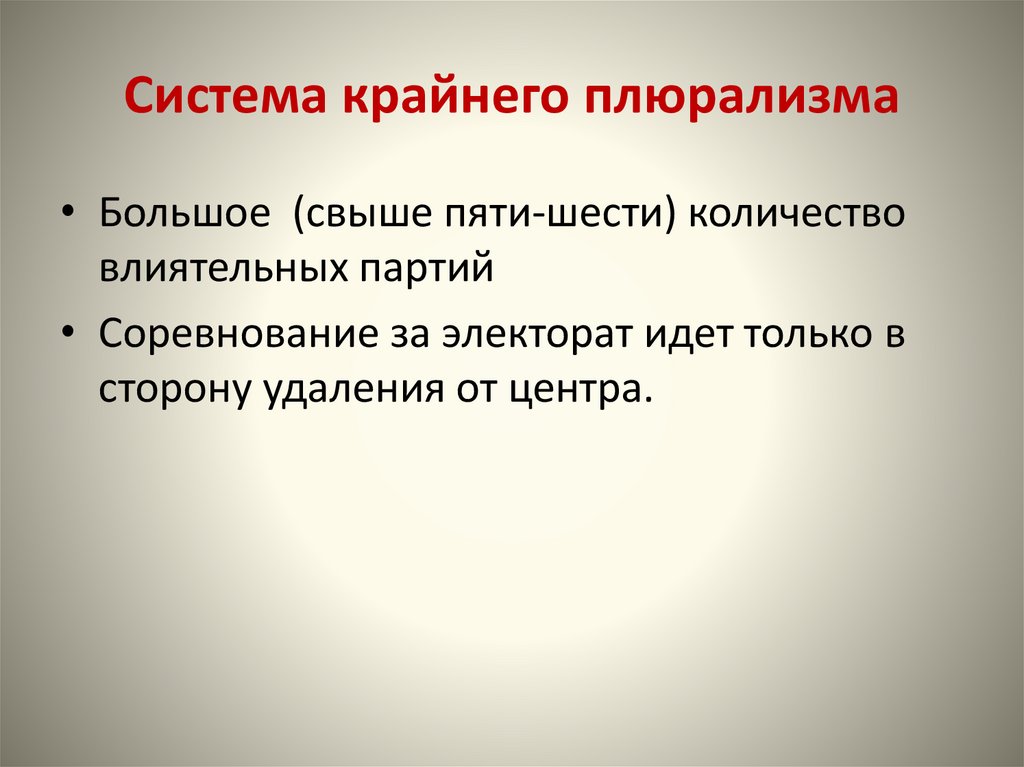 Система крайнего плюрализма

• Большое  (свыше пяти-шести) количество влиятельных партий

• Соревнование за электорат идет только в сторону удаления от центра.